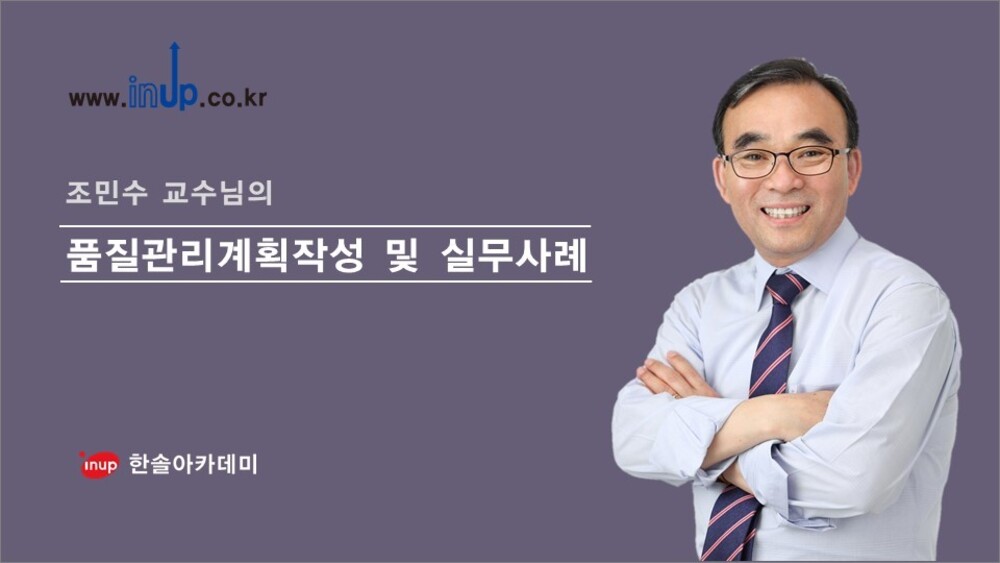 www.inup.co.kr

조민수 교수님의

품질관리계획작성 및 실무사례

inup 한솔아카데미